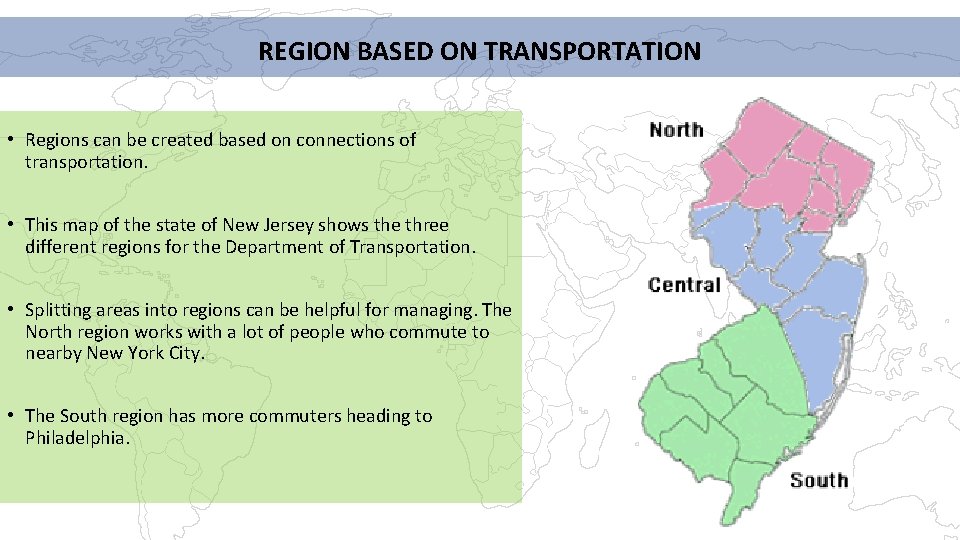 REGION BASED ON TRANSPORTATION

• Regions can be created based on connections of transportation.

• This map of the state of New Jersey shows the three different regions for the Department of Transportation.

• Splitting areas into regions can be helpful for managing. The North region works with a lot of people who commute to nearby New York City.

• The South region has more commuters heading to Philadelphia.

North

Central

South